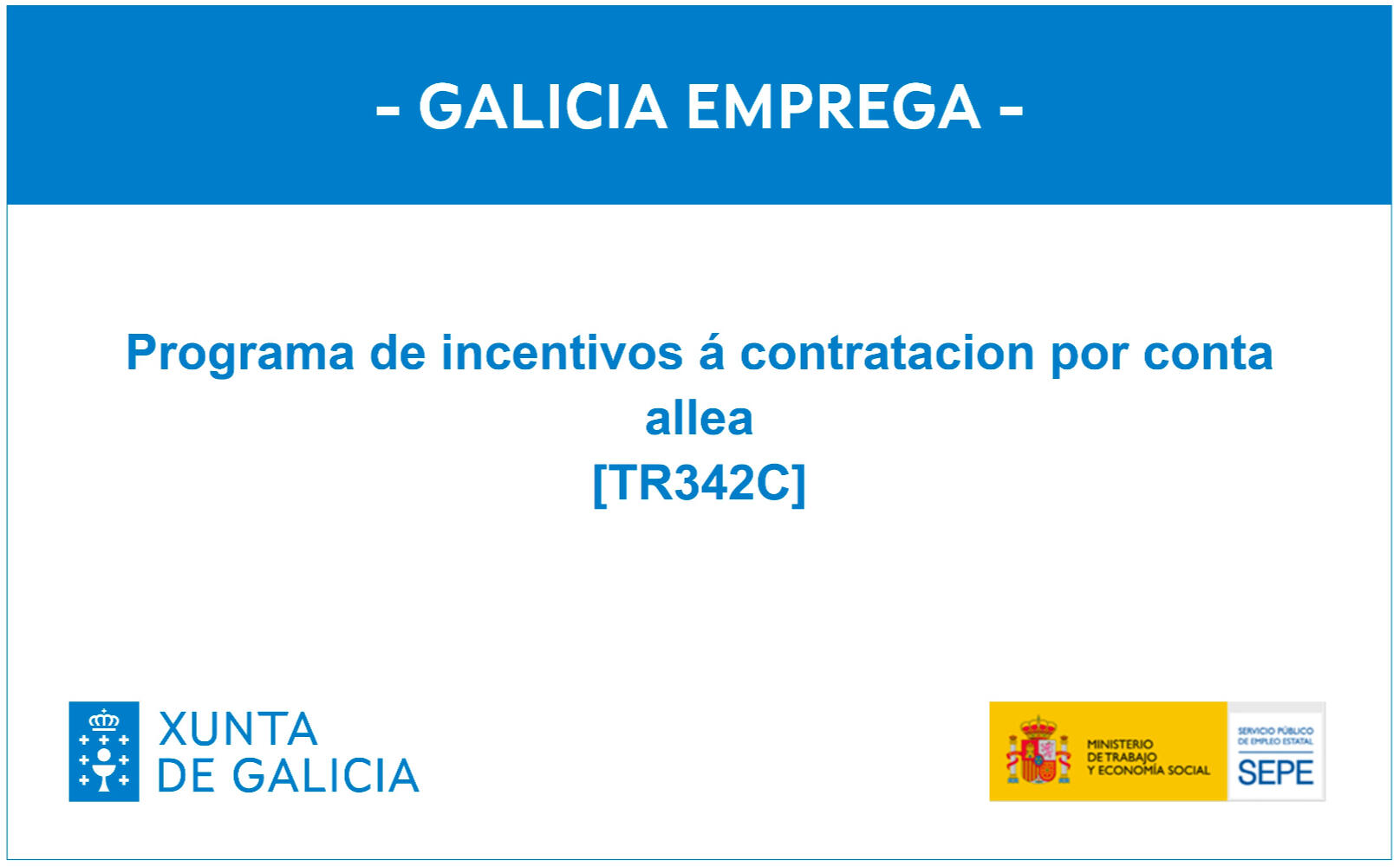 - GALICIA EMPREGA -

Programa de incentivos á contratacion por conta allea
[TR342C]

XUNTA
DE GALICIA

MINISTERIO
DE TRABAJO
Y ECONOMÍA SOCIAL

SERVICIO PÚBLICO
DE EMPLEO ESTATAL
SEPE